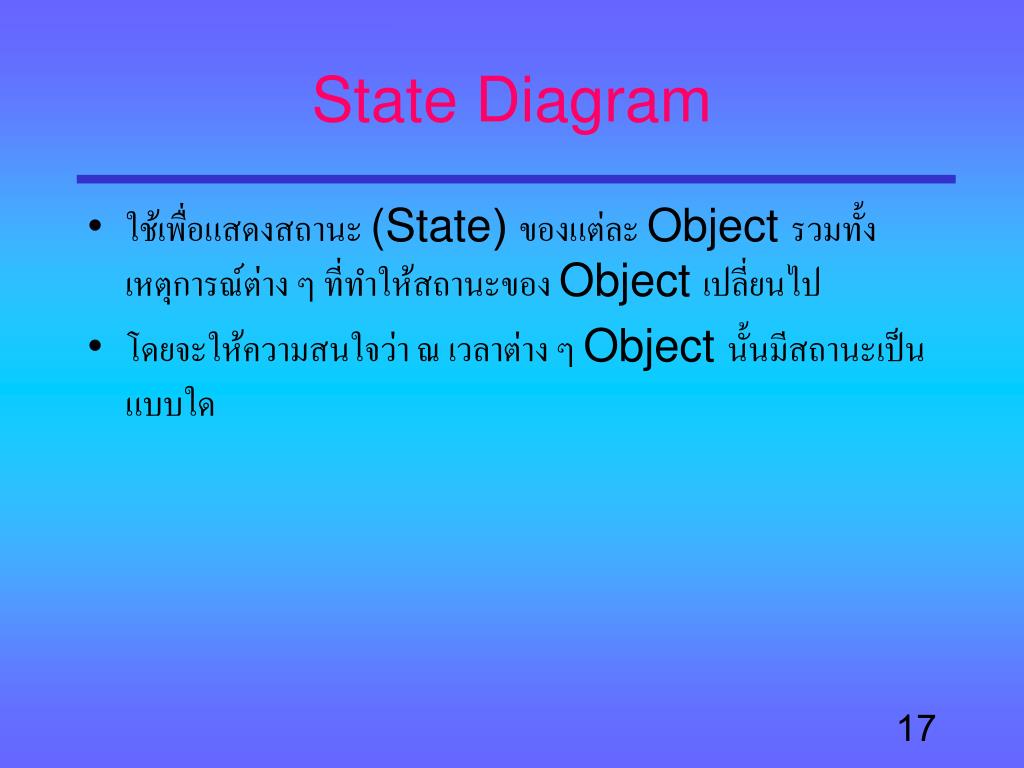 State Diagram

• ใช้เพื่อแสดงสถานะ (State) ของแต่ละ Object รวมทั้งเหตุการณ์ต่าง ๆ ที่ทำให้สถานะของ Object เปลี่ยนไป

• โดยจะให้ความสนใจว่า ณ เวลาต่าง ๆ Object นั้นมีสถานะเป็นแบบใด

17